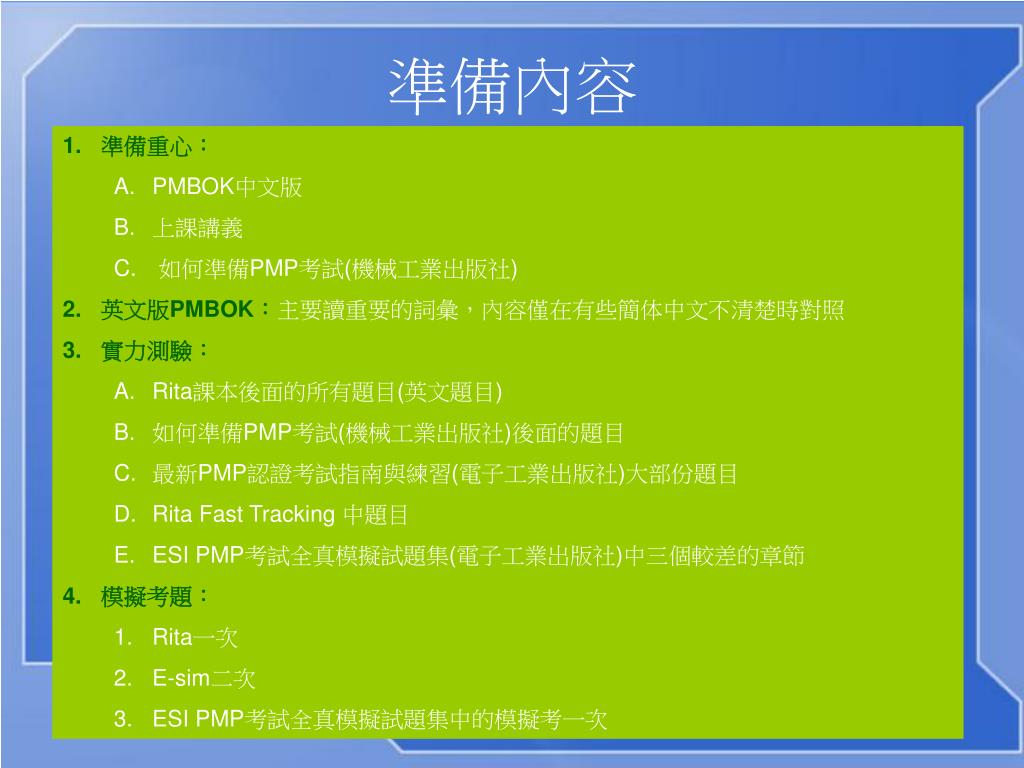 準備內容

1. 準備重心：

A. PMBOK中文版

B. 上課講義

C. 如何準備PMP考試(機械工業出版社)

2. 英文版PMBOK：主要讀重要的詞彙，內容僅在有些簡体中文不清楚時對照

3. 實力測驗：

A. Rita課本後面的所有題目(英文題目)

B. 如何準備PMP考試(機械工業出版社)後面的題目

C. 最新PMP認證考試指南與練習(電子工業出版社)大部份題目

D. Rita Fast Tracking 中題目

E. ESI PMP考試全真模擬試題集(電子工業出版社)中三個較差的章節

4. 模擬考題：

1. Rita一次

2. E-sim二次

3. ESI PMP考試全真模擬試題集中的模擬考一次